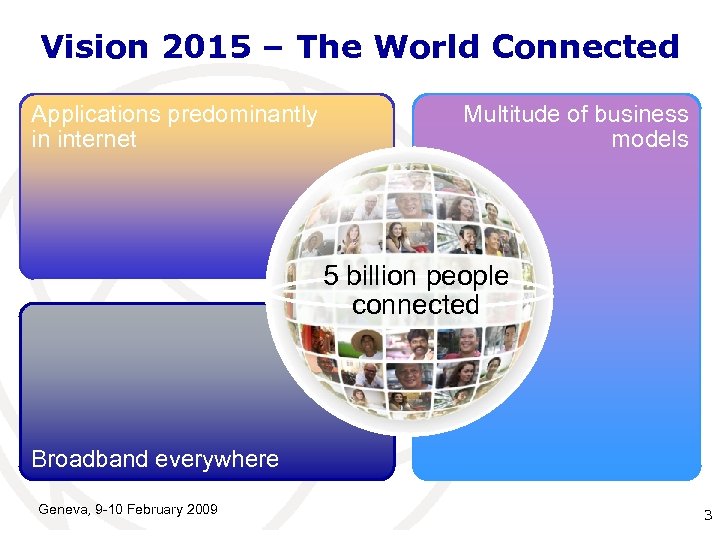 Vision 2015 – The World Connected

Applications predominantly in internet

Multitude of business models

5 billion people connected

Broadband everywhere

Geneva, 9-10 February 2009

3